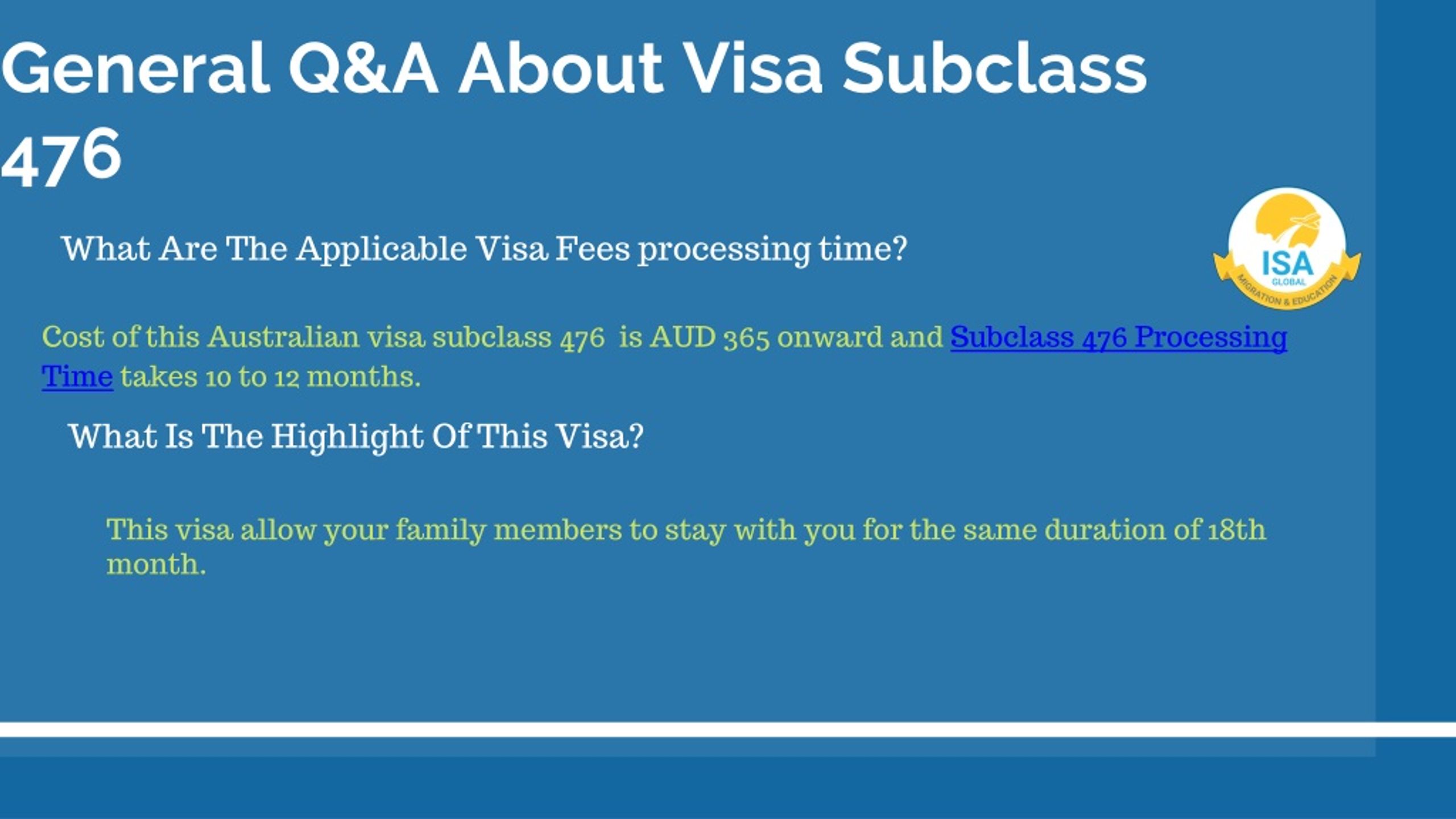 General Q&A About Visa Subclass 476

What Are The Applicable Visa Fees processing time?

ISA GLOBAL MIGRATION & EDUCATION

Cost of this Australian visa subclass 476 is AUD 365 onward and Subclass 476 Processing Time takes 10 to 12 months.

What Is The Highlight Of This Visa?

This visa allow your family members to stay with you for the same duration of 18th month.